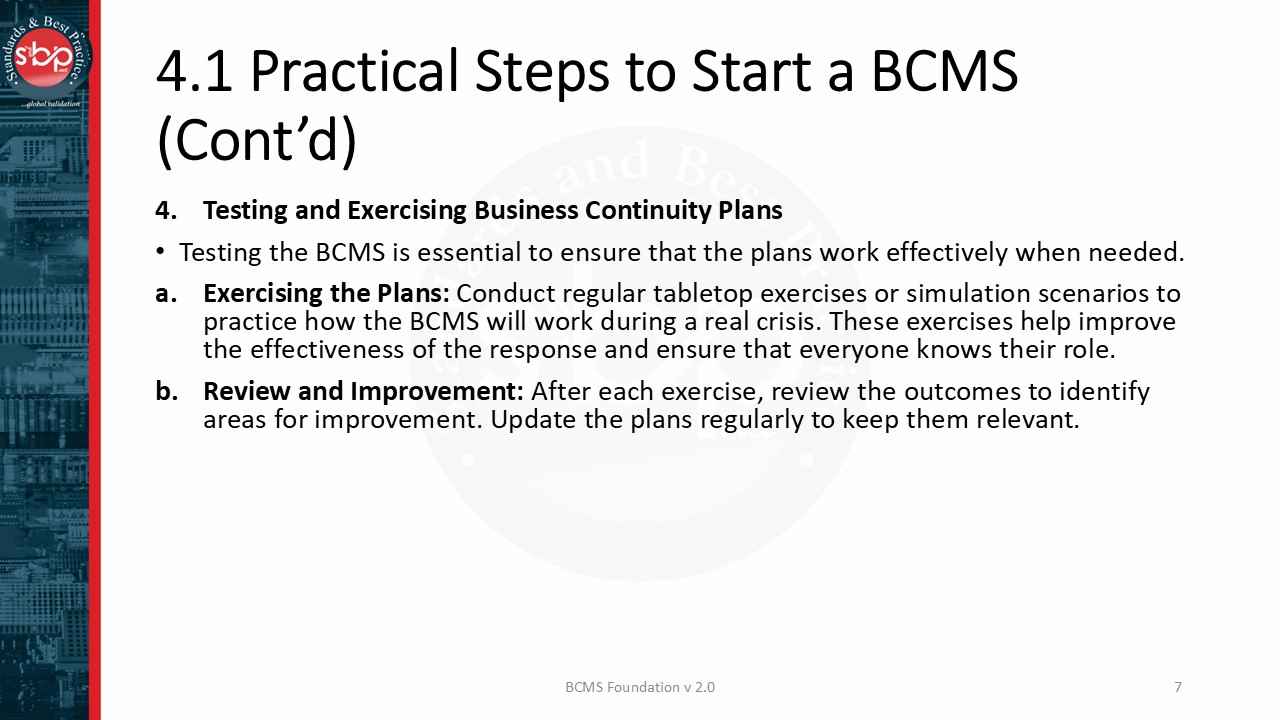 Standards & Best Practice
sbp
global validation

4.1 Practical Steps to Start a BCMS (Cont'd)

4. Testing and Exercising Business Continuity Plans

• Testing the BCMS is essential to ensure that the plans work effectively when needed.

a. Exercising the Plans: Conduct regular tabletop exercises or simulation scenarios to practice how the BCMS will work during a real crisis. These exercises help improve the effectiveness of the response and ensure that everyone knows their role.

b. Review and Improvement: After each exercise, review the outcomes to identify areas for improvement. Update the plans regularly to keep them relevant.

BCMS Foundation v 2.0

7